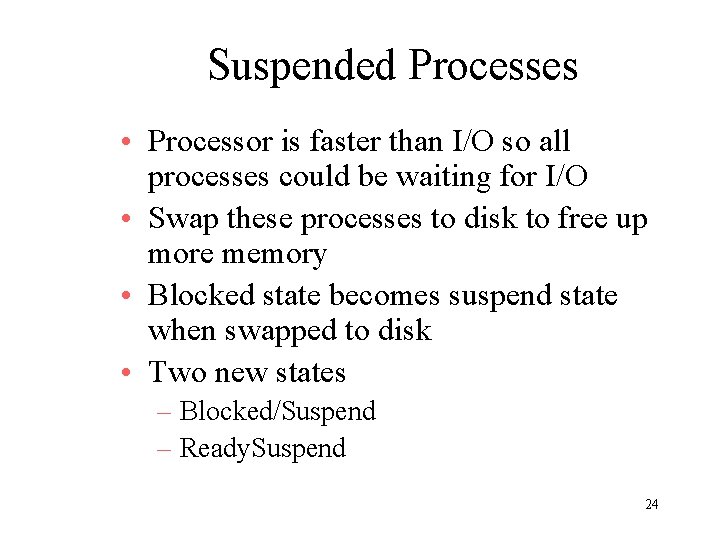 Suspended Processes

• Processor is faster than I/O so all processes could be waiting for I/O
• Swap these processes to disk to free up more memory
• Blocked state becomes suspend state when swapped to disk
• Two new states
– Blocked/Suspend
– ReadySuspend

24